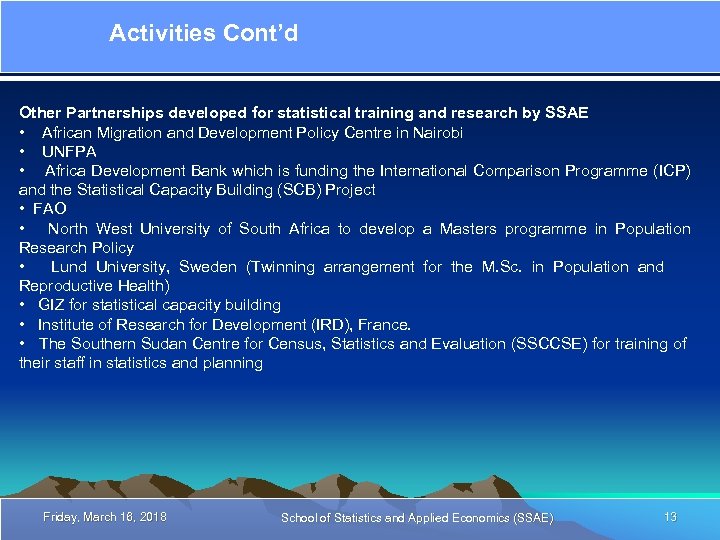 Activities Cont'd

Other Partnerships developed for statistical training and research by SSAE

• African Migration and Development Policy Centre in Nairobi
• UNFPA
• Africa Development Bank which is funding the International Comparison Programme (ICP) and the Statistical Capacity Building (SCB) Project
• FAO
• North West University of South Africa to develop a Masters programme in Population Research Policy
• Lund University, Sweden (Twinning arrangement for the M.Sc. in Population and Reproductive Health)
• GIZ for statistical capacity building
• Institute of Research for Development (IRD), France.
• The Southern Sudan Centre for Census, Statistics and Evaluation (SSCCSE) for training of their staff in statistics and planning

Friday, March 16, 2018

School of Statistics and Applied Economics (SSAE)

13